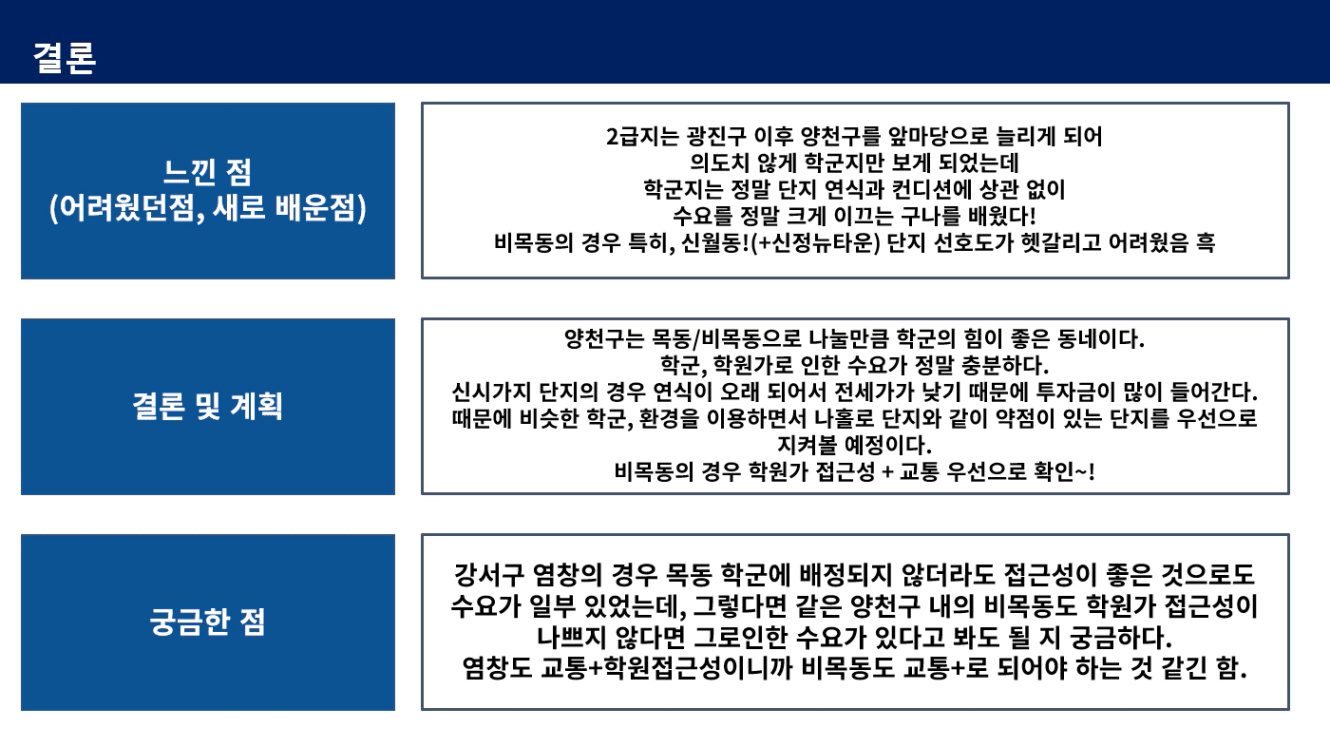 결론

느낀 점
(어려웠던점, 새로 배운점)

2급지는 광진구 이후 양천구를 앞마당으로 늘리게 되어
의도치 않게 학군지만 보게 되었는데
학군지는 정말 단지 연식과 컨디션에 상관 없이
수요를 정말 크게 이끄는 구나를 배웠다!
비목동의 경우 특히, 신월동!(+신정뉴타운) 단지 선호도가 헷갈리고 어려웠음 흑

결론 및 계획

양천구는 목동/비목동으로 나눌만큼 학군의 힘이 좋은 동네이다.
학군, 학원가로 인한 수요가 정말 충분하다.
신시가지 단지의 경우 연식이 오래 되어서 전세가가 낮기 때문에 투자금이 많이 들어간다.
때문에 비슷한 학군, 환경을 이용하면서 나홀로 단지와 같이 약점이 있는 단지를 우선으로 지켜볼 예정이다.
비목동의 경우 학원가 접근성 + 교통 우선으로 확인~!

궁금한 점

강서구 염창의 경우 목동 학군에 배정되지 않더라도 접근성이 좋은 것으로도
수요가 일부 있었는데, 그렇다면 같은 양천구 내의 비목동도 학원가 접근성이
나쁘지 않다면 그로인한 수요가 있다고 봐도 될 지 궁금하다.
염창도 교통+학원접근성이니까 비목동도 교통+로 되어야 하는 것 같긴 함.